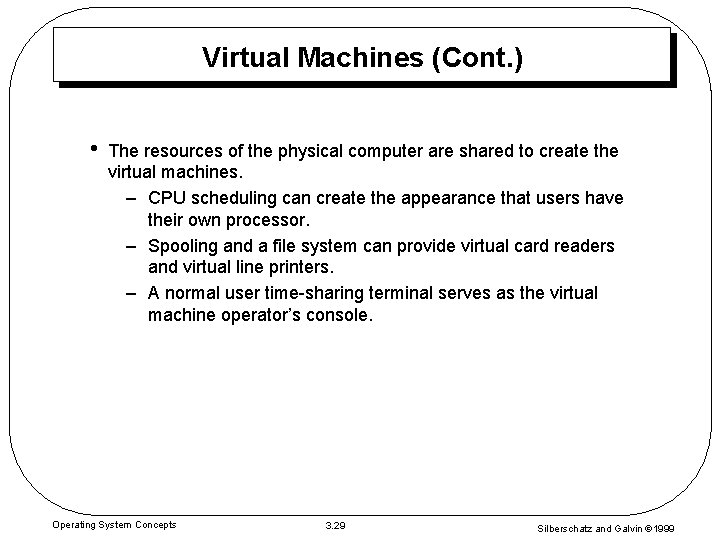 Virtual Machines (Cont.)

• The resources of the physical computer are shared to create the virtual machines.

– CPU scheduling can create the appearance that users have their own processor.

– Spooling and a file system can provide virtual card readers and virtual line printers.

– A normal user time-sharing terminal serves as the virtual machine operator's console.

Operating System Concepts

3.29

Silberschatz and Galvin ©1999